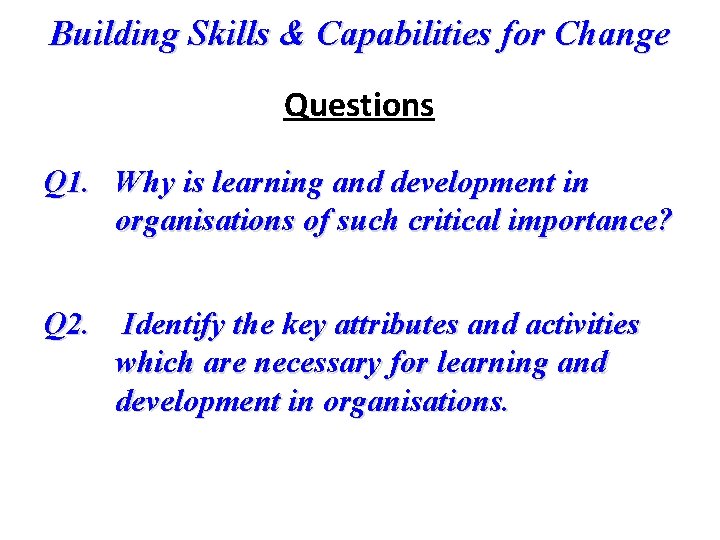 Building Skills & Capabilities for Change

Questions

Q1. Why is learning and development in organisations of such critical importance?

Q2. Identify the key attributes and activities which are necessary for learning and development in organisations.